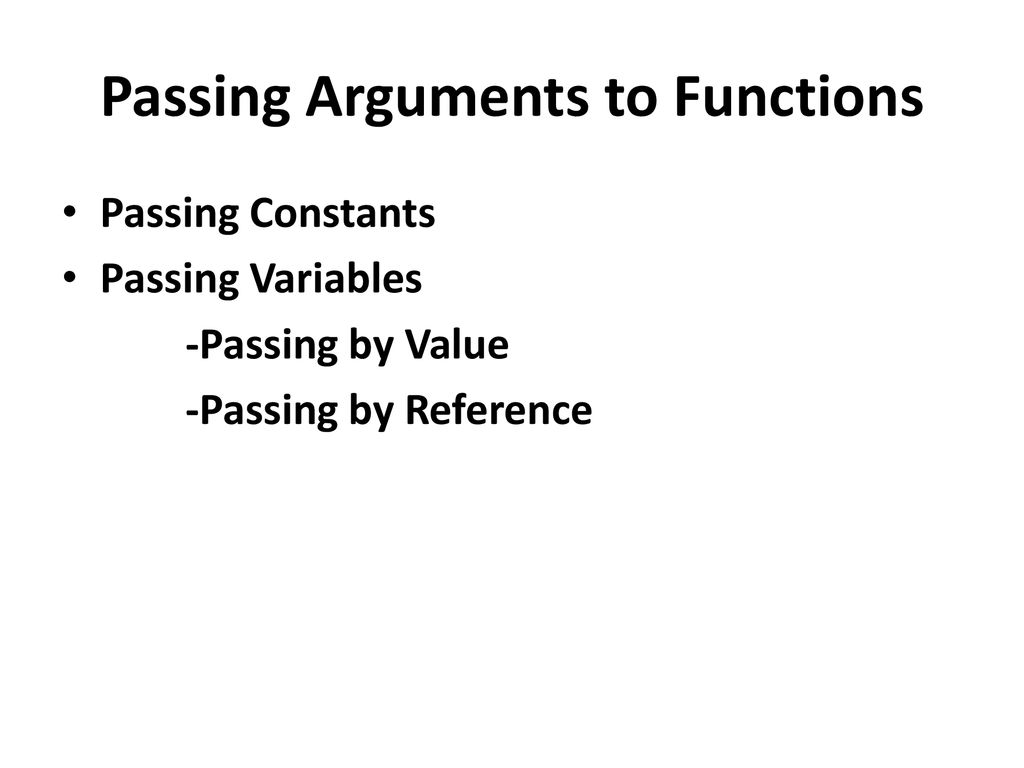 Passing Arguments to Functions

• Passing Constants
• Passing Variables
-Passing by Value
-Passing by Reference